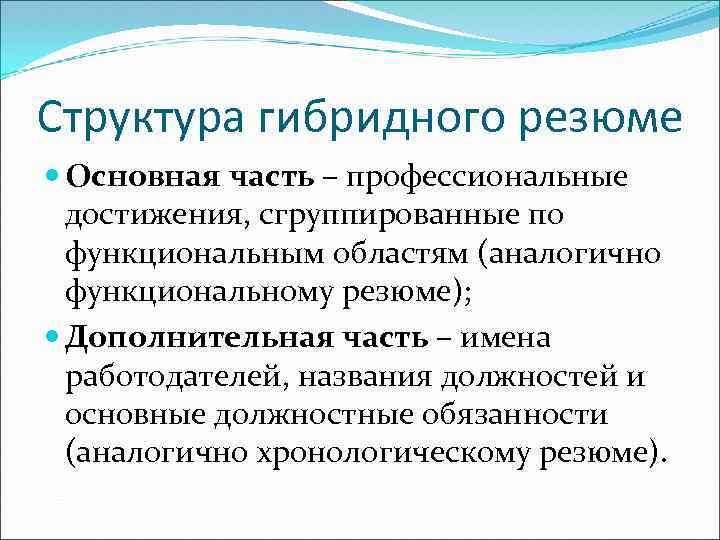 Структура гибридного резюме

Основная часть – профессиональные достижения, сгруппированные по функциональным областям (аналогично функциональному резюме);

Дополнительная часть – имена работодателей, названия должностей и основные должностные обязанности (аналогично хронологическому резюме).